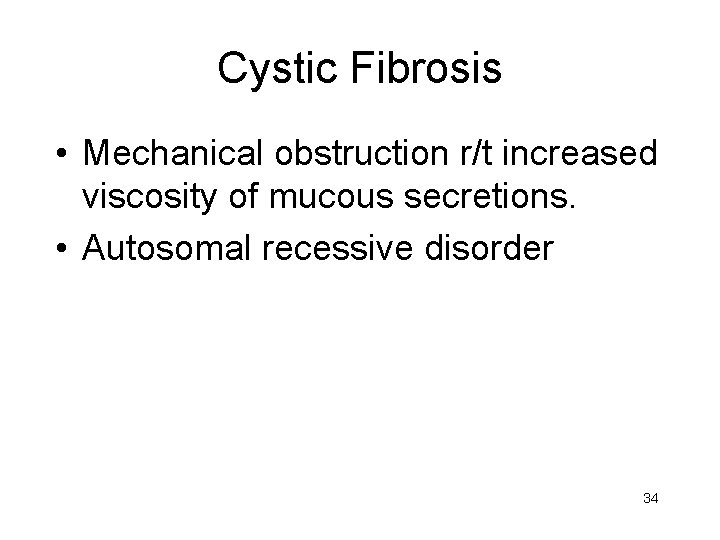 Cystic Fibrosis

• Mechanical obstruction r/t increased viscosity of mucous secretions.
• Autosomal recessive disorder

34